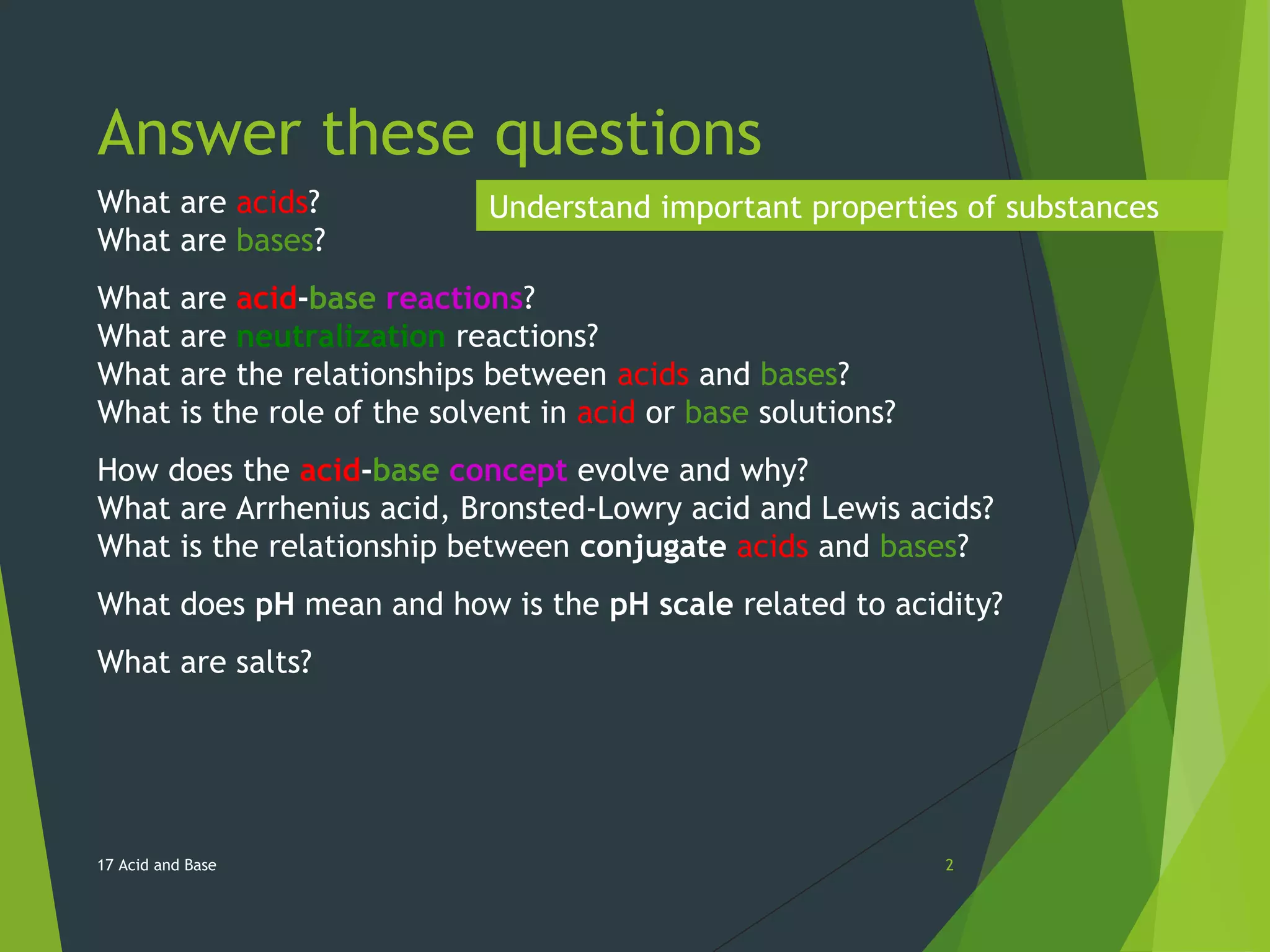 Answer these questions

What are acids?
What are bases?

Understand important properties of substances

What are acid-base reactions?
What are neutralization reactions?
What are the relationships between acids and bases?
What is the role of the solvent in acid or base solutions?

How does the acid-base concept evolve and why?
What are Arrhenius acid, Bronsted-Lowry acid and Lewis acids?
What is the relationship between conjugate acids and bases?

What does pH mean and how is the pH scale related to acidity?

What are salts?

17 Acid and Base

2